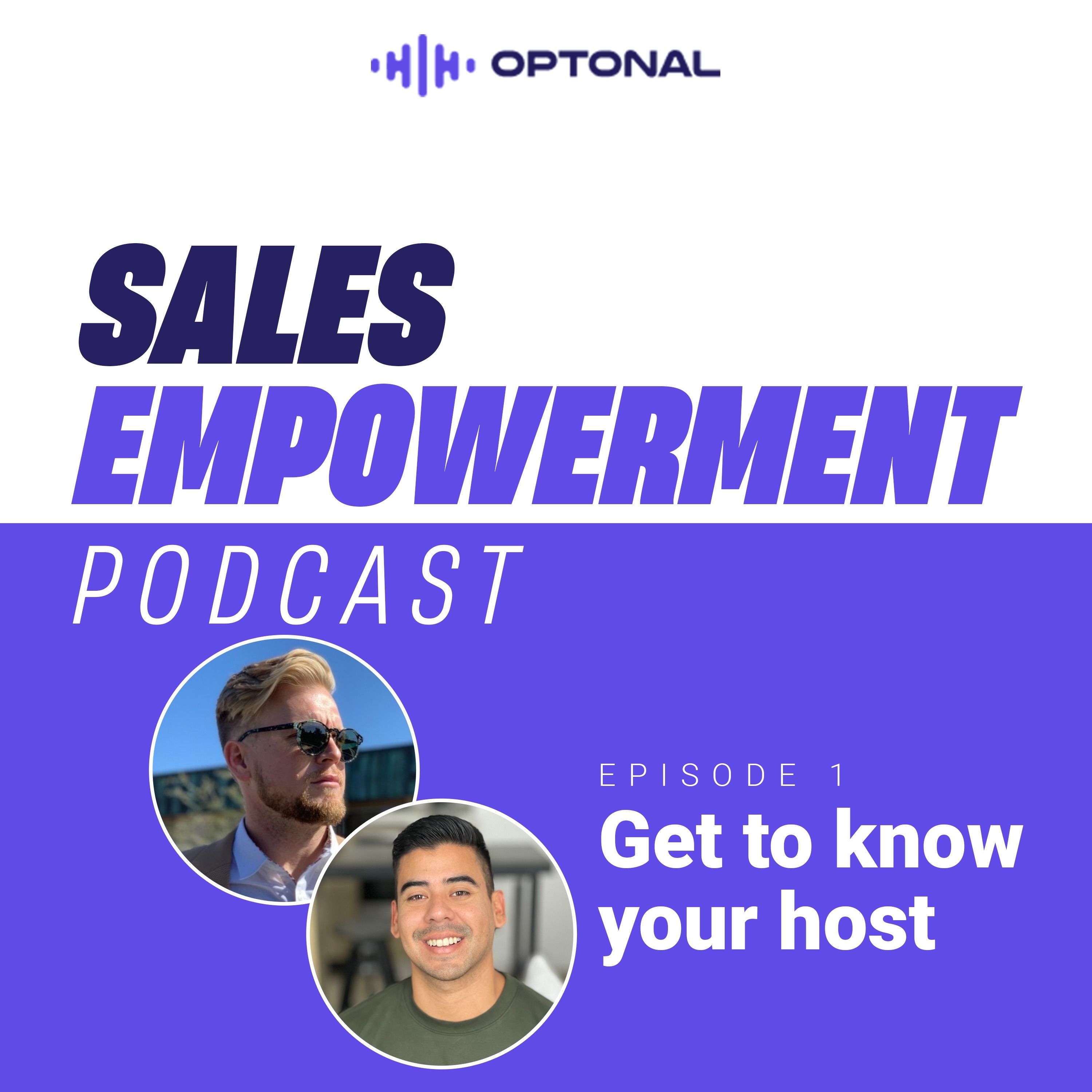 OPTONAL

SALES EMPOWERMENT PODCAST

EPISODE 1
Get to know your host